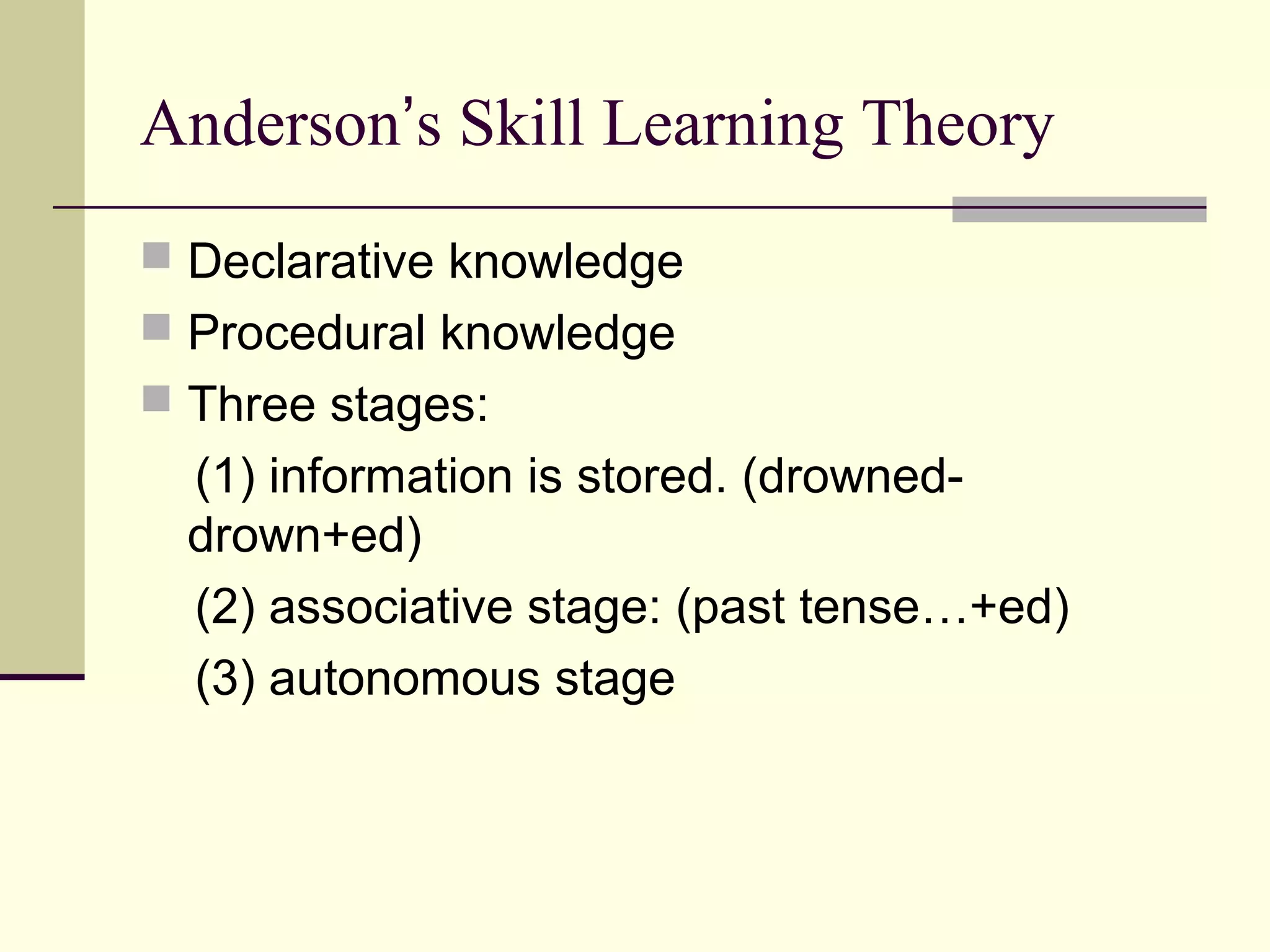 Anderson's Skill Learning Theory

Declarative knowledge

Procedural knowledge

Three stages:

(1) information is stored. (drowned-drown+ed)

(2) associative stage: (past tense…+ed)

(3) autonomous stage